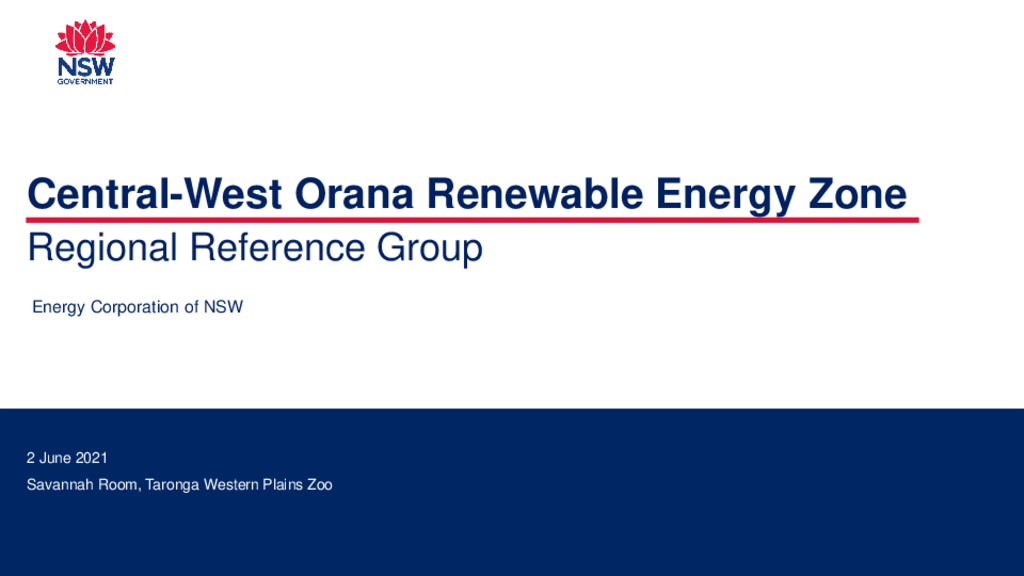 NSW
GOVERNMENT

Central-West Orana Renewable Energy Zone
Regional Reference Group

Energy Corporation of NSW

2 June 2021
Savannah Room, Taronga Western Plains Zoo